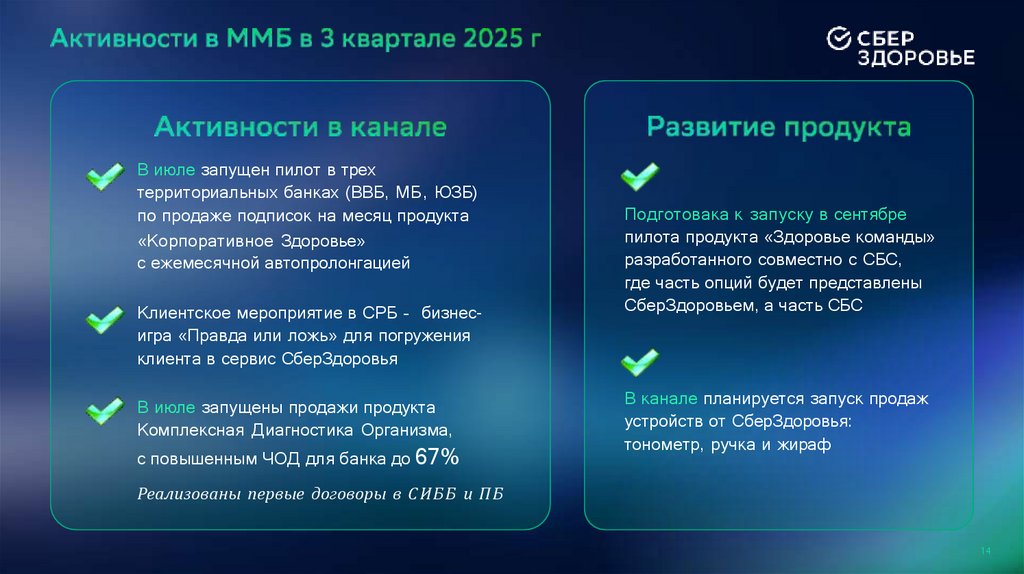 Активности в ММБ в 3 квартале 2025 г

СБЕР ЗДОРОВЬЕ

Активности в канале

В июле запущен пилот в трех территориальных банках (ВВБ, МБ, ЮЗБ) по продаже подписок на месяц продукта «Корпоративное Здоровье» с ежемесячной автопролонгацией

Клиентское мероприятие в СРБ - бизнес-игра «Правда или ложь» для погружения клиента в сервис СберЗдоровья

В июле запущены продажи продукта Комплексная Диагностика Организма, с повышенным ЧОД для банка до 67%

Реализованы первые договоры в СИББ и ПБ

Развитие продукта

Подготовака к запуску в сентябре пилота продукта «Здоровье команды» разработанного совместно с СБС, где часть опций будет представлены СберЗдоровьем, а часть СБС

В канале планируется запуск продаж устройств от СберЗдоровья: тонометр, ручка и жираф

14